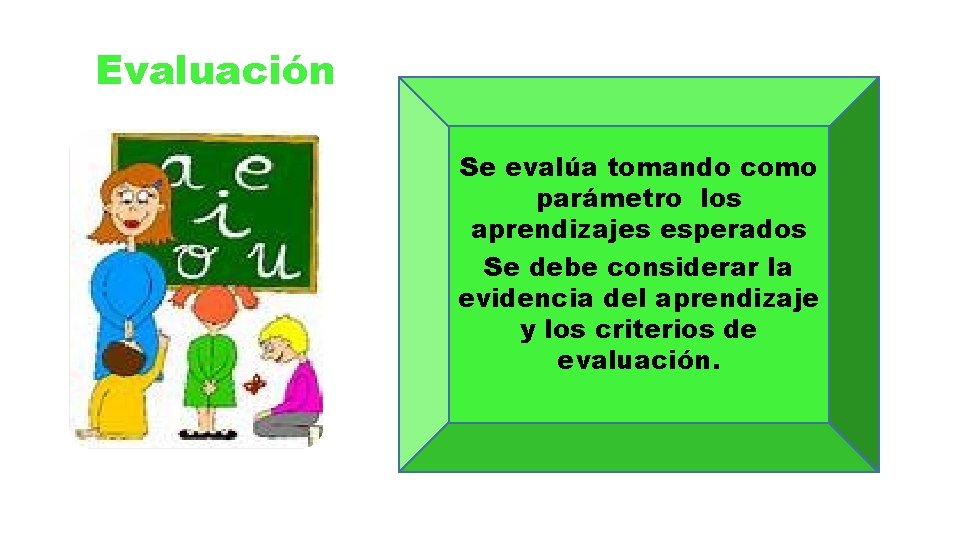 Evaluación

a e
i
o u

Se evalúa tomando como parámetro los aprendizajes esperados

Se debe considerar la evidencia del aprendizaje y los criterios de evaluación.